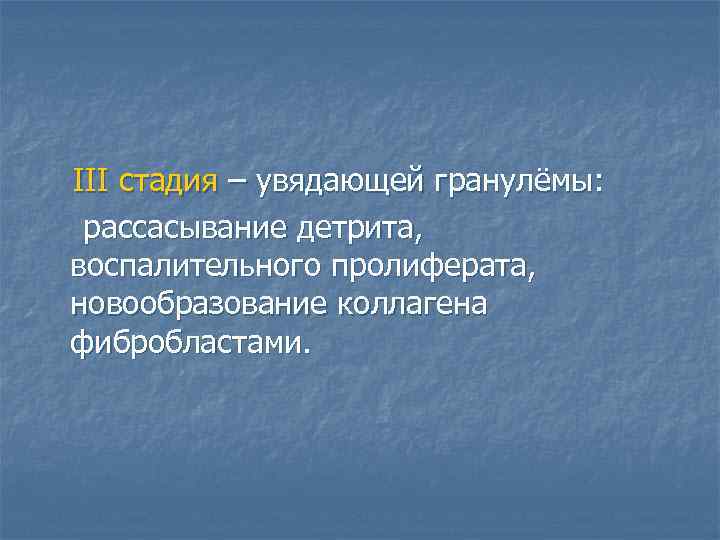 III стадия – увядающей гранулёмы:
рассасывание детрита, воспалительного пролиферата, новообразование коллагена фибробластами.